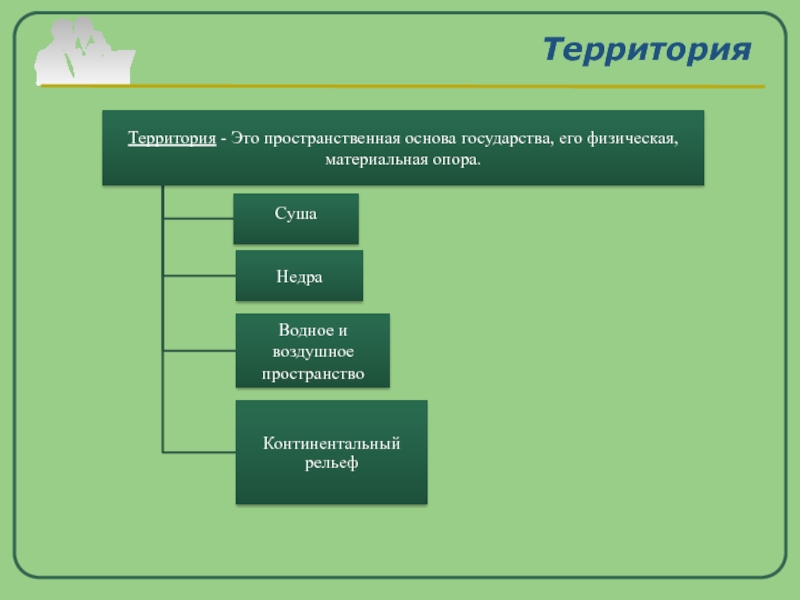 Территория

Территория - Это пространственная основа государства, его физическая, материальная опора.

Суша

Недра

Водное и воздушное пространство

Континентальный рельеф